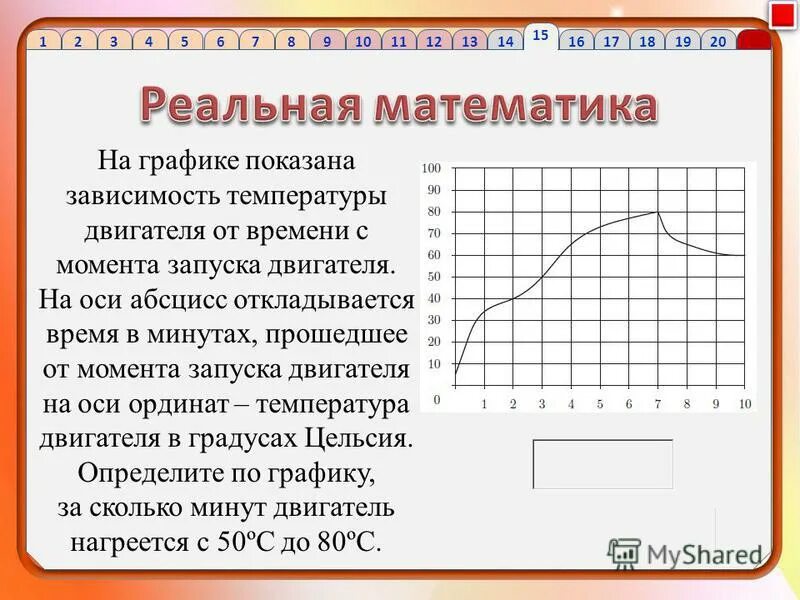 1 2 3 4 5 6 7 8 9 10 11 12 13 14 15 16 17 18 19 20

Реальная математика

На графике показана зависимость температуры двигателя от времени с момента запуска двигателя. На оси абсцисс откладывается время в минутах, прошедшее от момента запуска двигателя на оси ординат – температура двигателя в градусах Цельсия. Определите по графику, за сколько минут двигатель нагреется с 50ºС до 80ºС.

100
90
80
70
60
50
40
30
20
10
0
1 2 3 4 5 6 7 8 9 10

MyShared